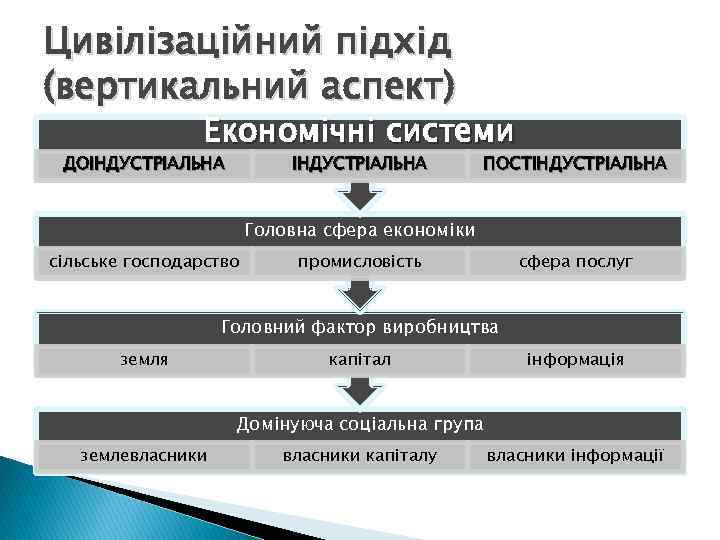 Цивілізаційний підхід (вертикальний аспект)

Економічні системи

| ДОІНДУСТРІАЛЬНА | ІНДУСТРІАЛЬНА | ПОСТІНДУСТРІАЛЬНА |
|---|---|---|

Головна сфера економіки

| сільське господарство | промисловість | сфера послуг |
|---|---|---|

Головний фактор виробництва

| земля | капітал | інформація |
|---|---|---|

Домінуюча соціальна група

| землевласники | власники капіталу | власники інформації |
|---|---|---|